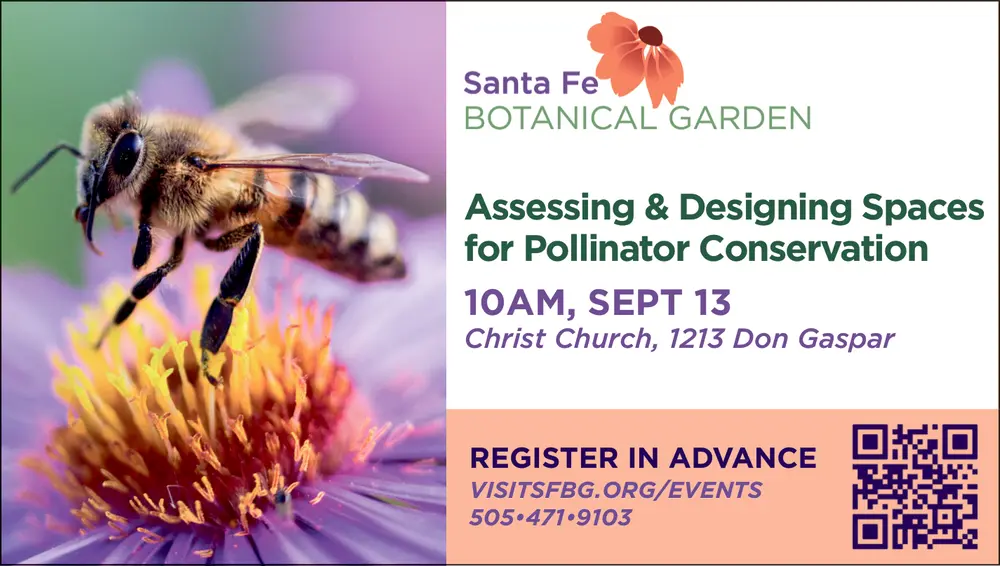 Santa Fe
BOTANICAL GARDEN

Assessing & Designing Spaces for Pollinator Conservation

10AM, SEPT 13
Christ Church, 1213 Don Gaspar

REGISTER IN ADVANCE
VISITSFBG.ORG/EVENTS
505•471•9103